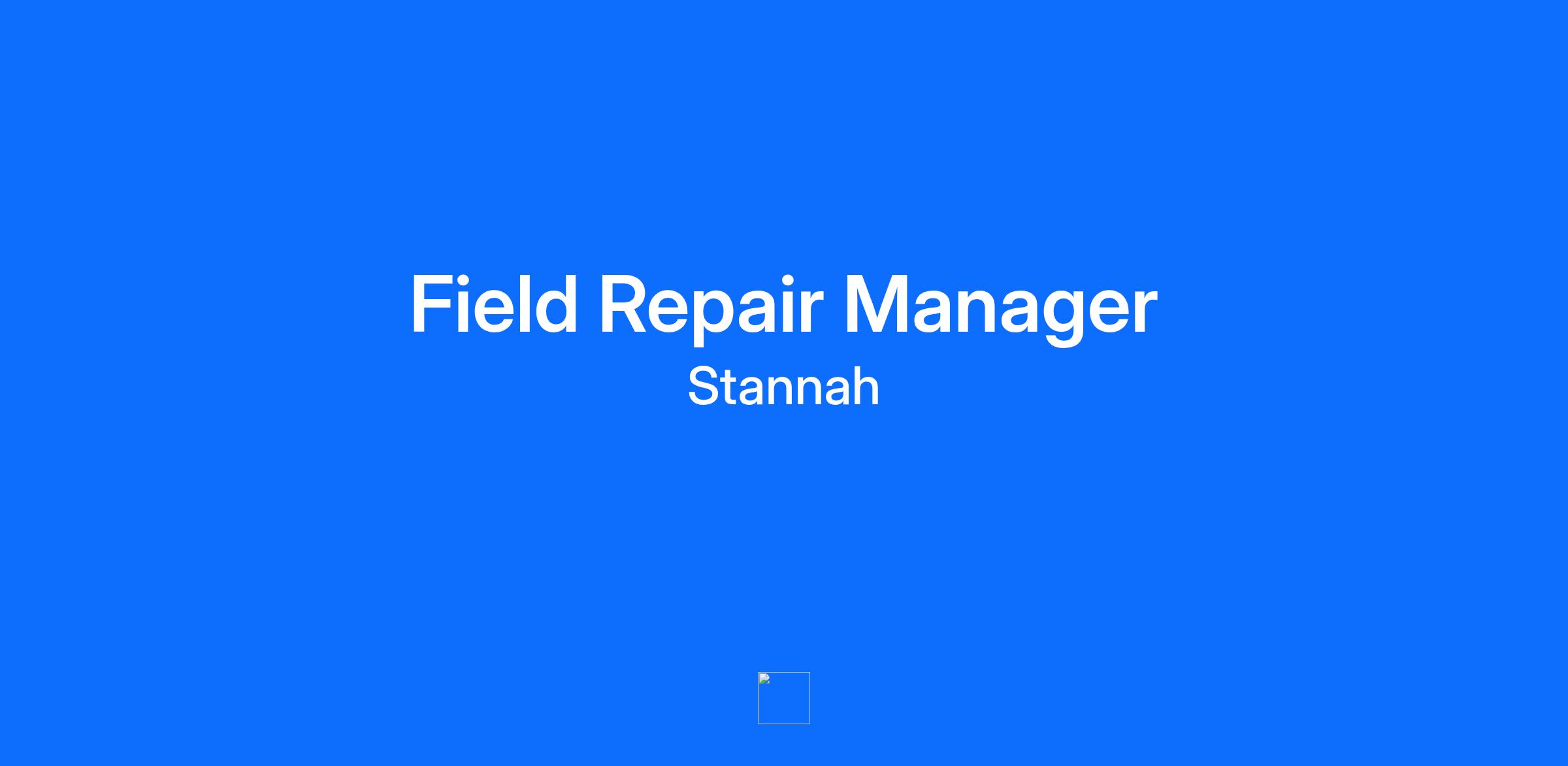 Field Repair Manager
Stannah